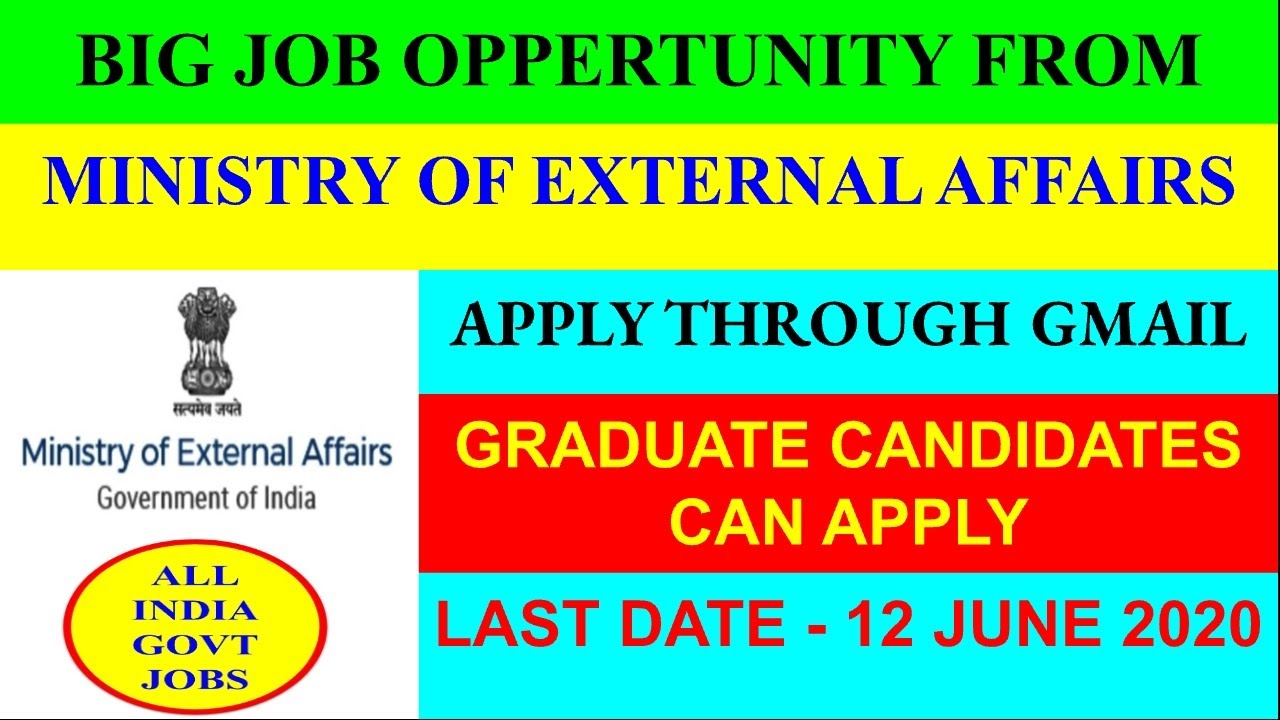 BIG JOB OPPERTUNITY FROM

MINISTRY OF EXTERNAL AFFAIRS

सत्यमेव जयते

Ministry of External Affairs

Government of India

ALL INDIA GOVT JOBS

APPLY THROUGH GMAIL

GRADUATE CANDIDATES CAN APPLY

LAST DATE - 12 JUNE 2020